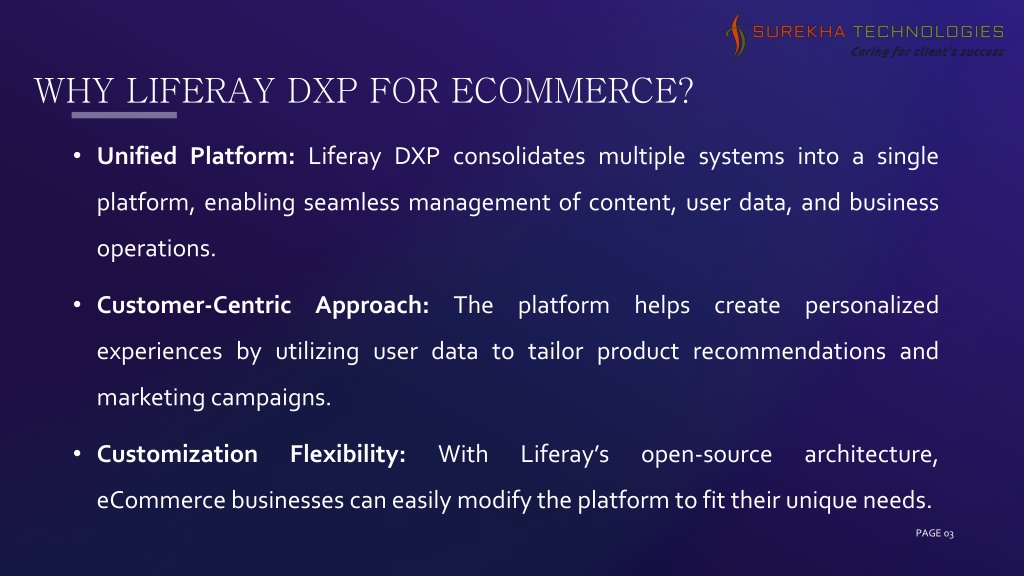 SUREKHA TECHNOLOGIES
Caring for client's success

WHY LIFERAY DXP FOR ECOMMERCE?

• Unified Platform: Liferay DXP consolidates multiple systems into a single platform, enabling seamless management of content, user data, and business operations.

• Customer-Centric Approach: The platform helps create personalized experiences by utilizing user data to tailor product recommendations and marketing campaigns.

• Customization Flexibility: With Liferay's open-source architecture, eCommerce businesses can easily modify the platform to fit their unique needs.

PAGE 03